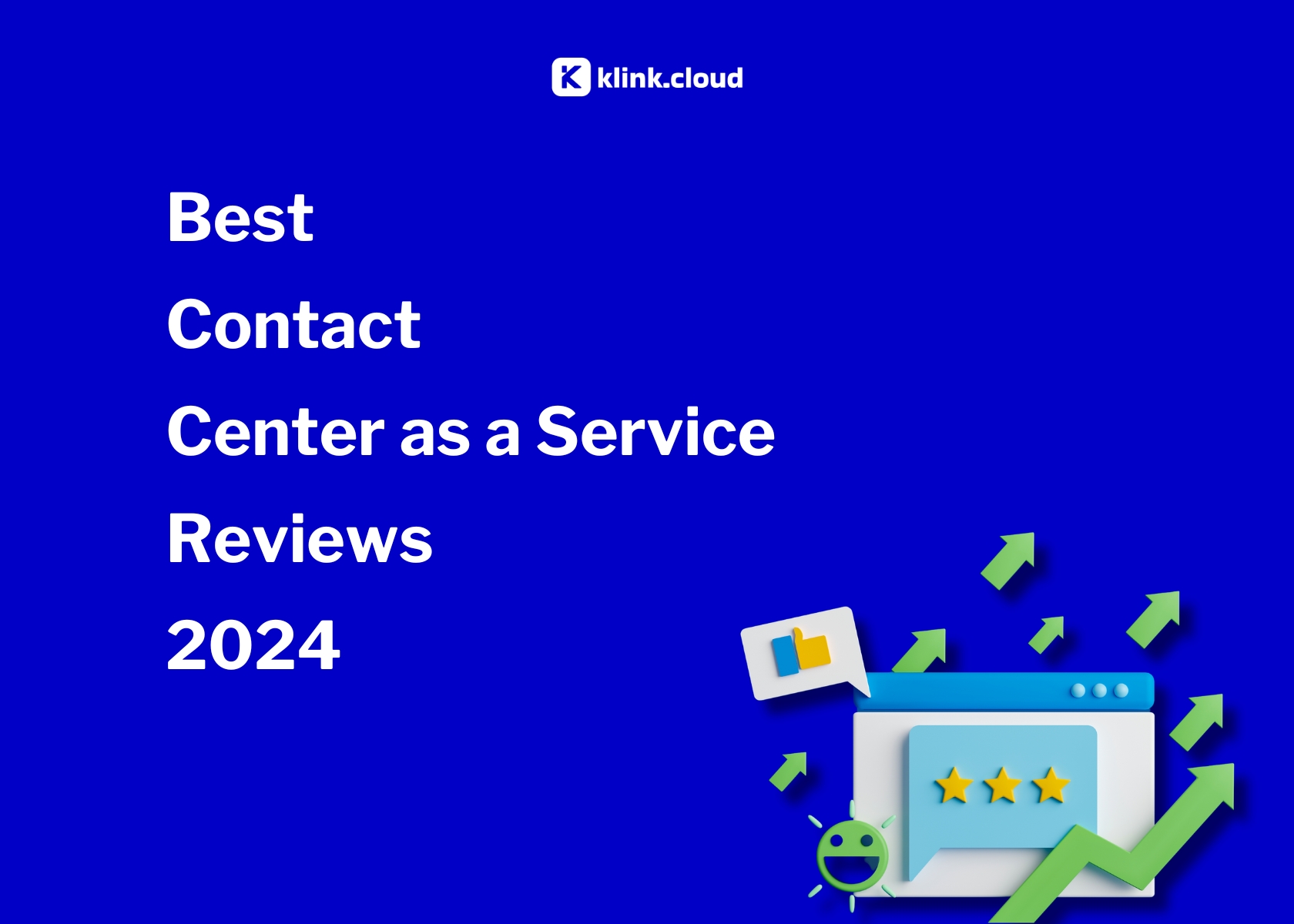 klink.cloud

Best
Contact
Center as a Service
Reviews
2024